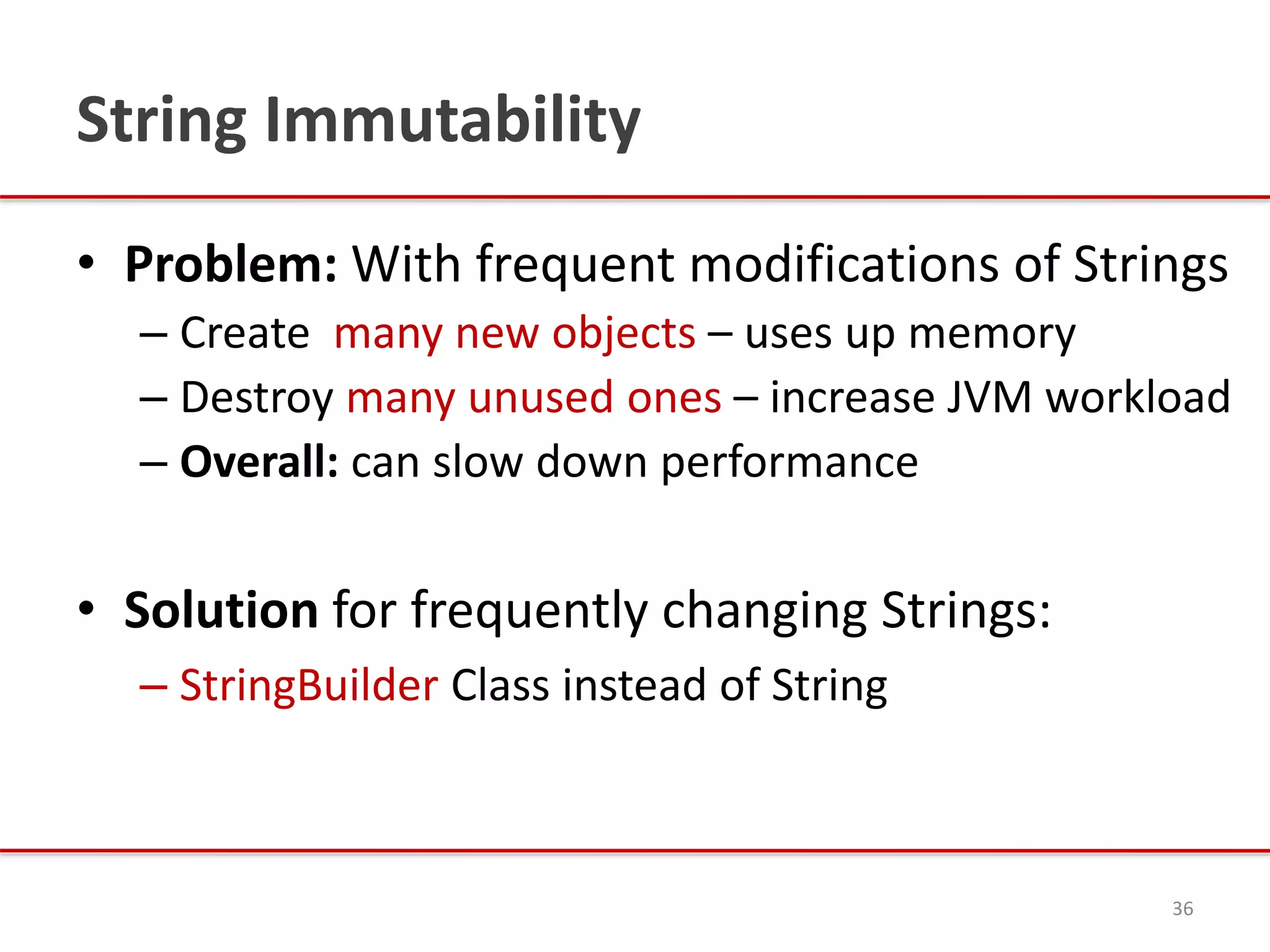 String Immutability

• Problem: With frequent modifications of Strings
– Create many new objects – uses up memory
– Destroy many unused ones – increase JVM workload
– Overall: can slow down performance

• Solution for frequently changing Strings:
– StringBuilder Class instead of String

36